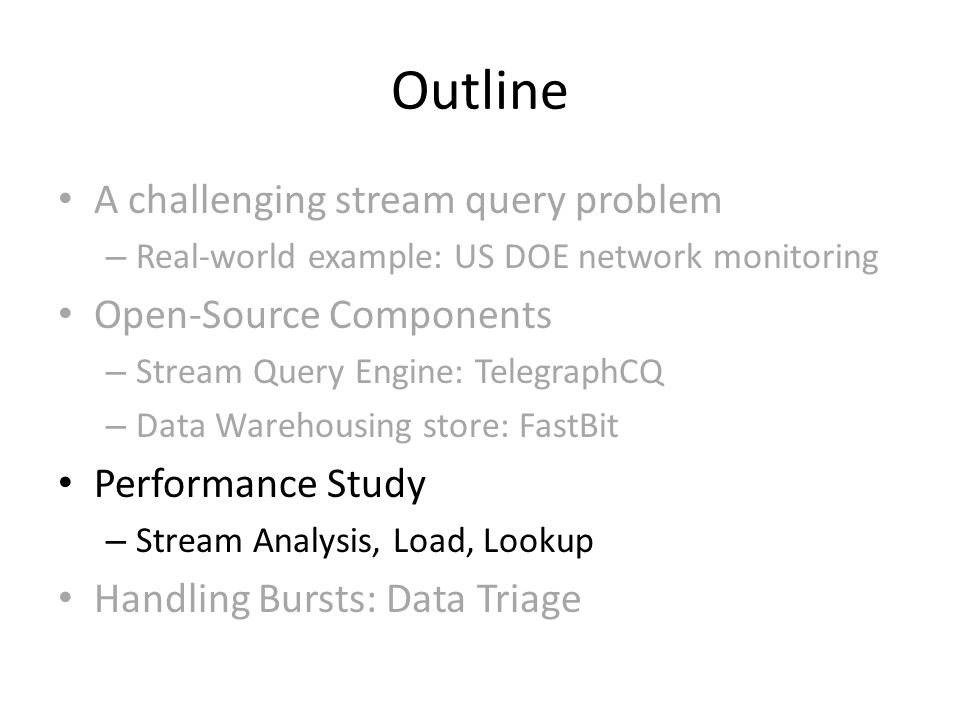 Outline

• A challenging stream query problem
  – Real-world example: US DOE network monitoring
• Open-Source Components
  – Stream Query Engine: TelegraphCQ
  – Data Warehousing store: FastBit
• Performance Study
  – Stream Analysis, Load, Lookup
• Handling Bursts: Data Triage